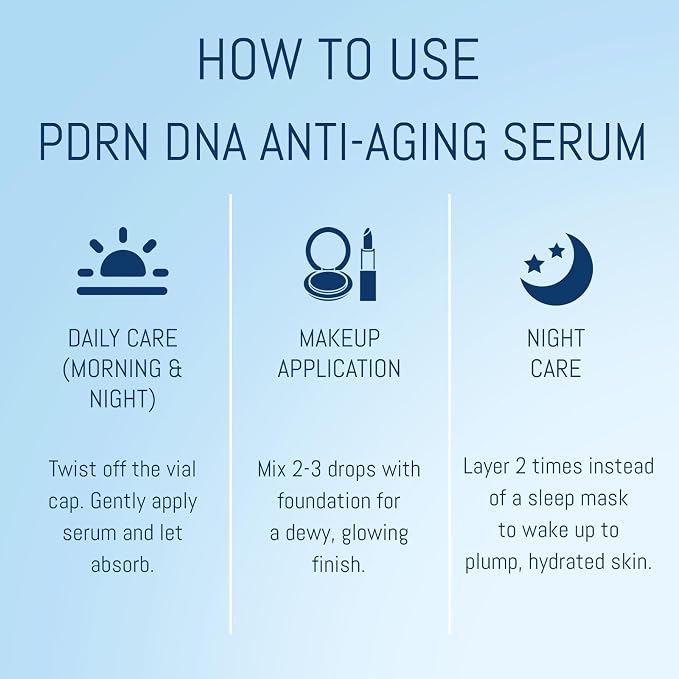 HOW TO USE
PDRN DNA ANTI-AGING SERUM

DAILY CARE (MORNING & NIGHT)

Twist off the vial cap. Gently apply serum and let absorb.

MAKEUP APPLICATION

Mix 2-3 drops with foundation for a dewy, glowing finish.

NIGHT CARE

Layer 2 times instead of a sleep mask to wake up to plump, hydrated skin.